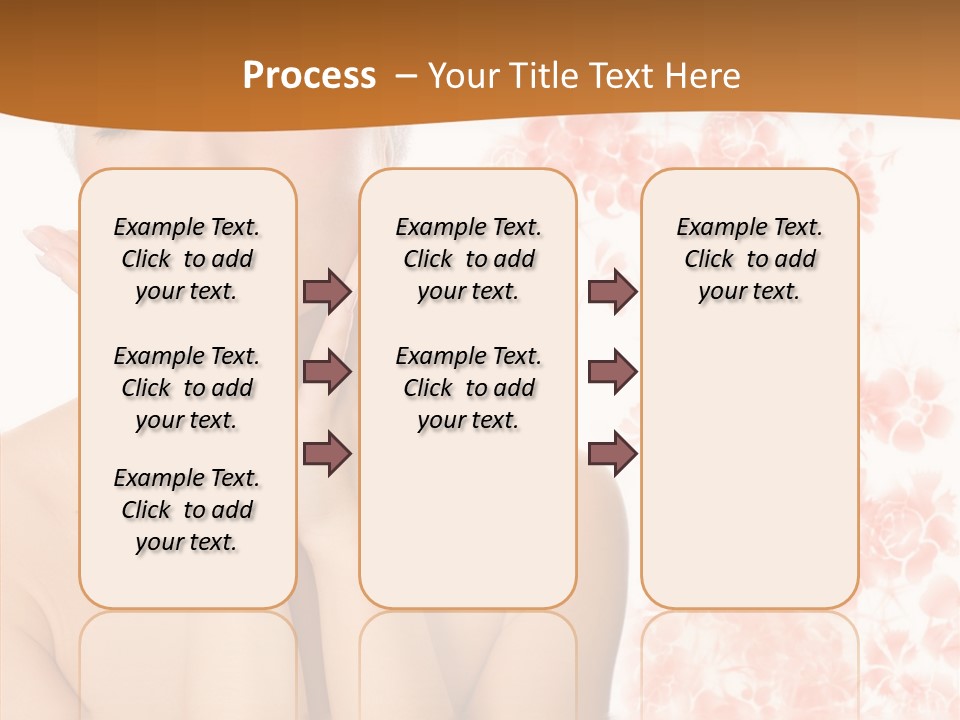 Process – Your Title Text Here

Example Text. Click to add your text.

Example Text. Click to add your text.

Example Text. Click to add your text.

Example Text. Click to add your text.

Example Text. Click to add your text.

Example Text. Click to add your text.